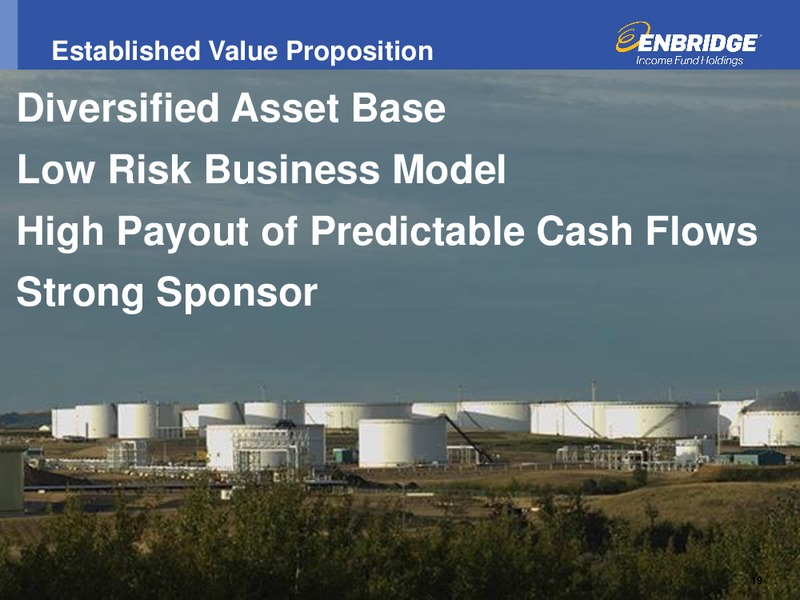 Established Value Proposition

ENBRIDGE
Income Fund Holdings

Diversified Asset Base

Low Risk Business Model

High Payout of Predictable Cash Flows

Strong Sponsor

19